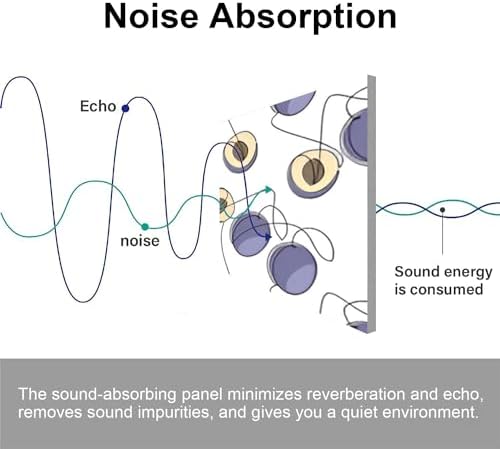 Noise Absorption

Echo

noise

Sound energy is consumed

The sound-absorbing panel minimizes reverberation and echo, removes sound impurities, and gives you a quiet environment.